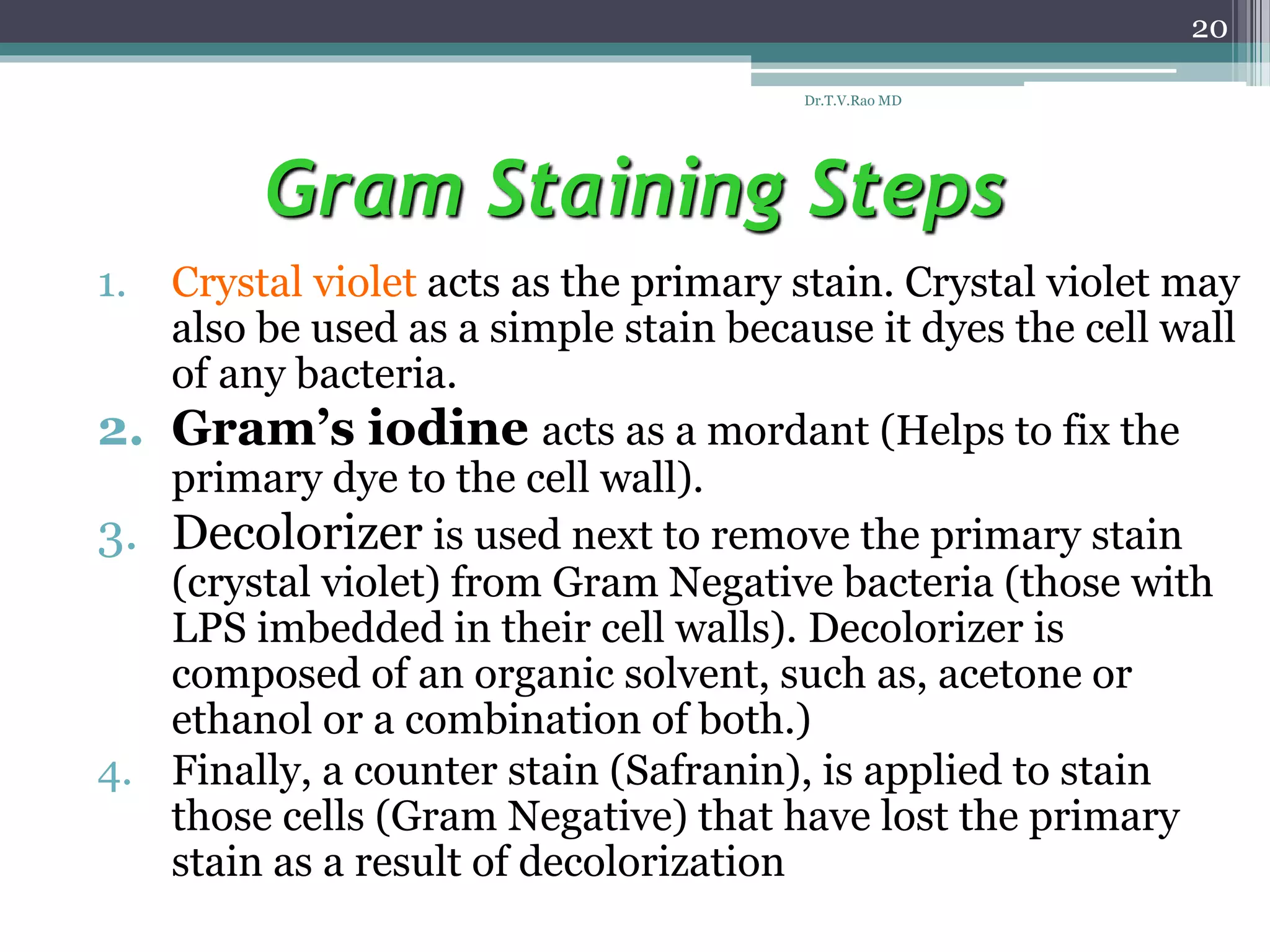 20

Dr.T.V.Rao MD

Gram Staining Steps

1. Crystal violet acts as the primary stain. Crystal violet may also be used as a simple stain because it dyes the cell wall of any bacteria.
2. Gram’s iodine acts as a mordant (Helps to fix the primary dye to the cell wall).
3. Decolorizer is used next to remove the primary stain (crystal violet) from Gram Negative bacteria (those with LPS imbedded in their cell walls). Decolorizer is composed of an organic solvent, such as, acetone or ethanol or a combination of both.)
4. Finally, a counter stain (Safranin), is applied to stain those cells (Gram Negative) that have lost the primary stain as a result of decolorization